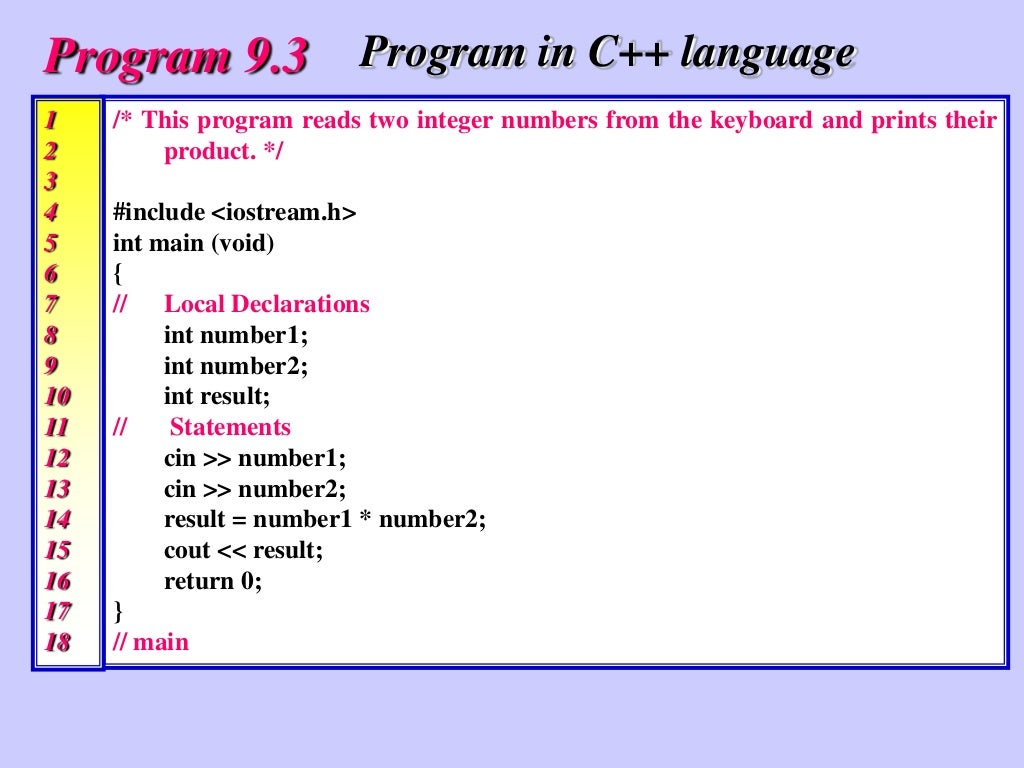 Program 9.3 Program in C++ language

1
2
3
4
5
6
7
8
9
10
11
12
13
14
15
16
17
18

/* This program reads two integer numbers from the keyboard and prints their product. */

#include <iostream.h>
int main (void)
{
// Local Declarations
int number1;
int number2;
int result;
// Statements
cin >> number1;
cin >> number2;
result = number1 * number2;
cout << result;
return 0;
}
// main